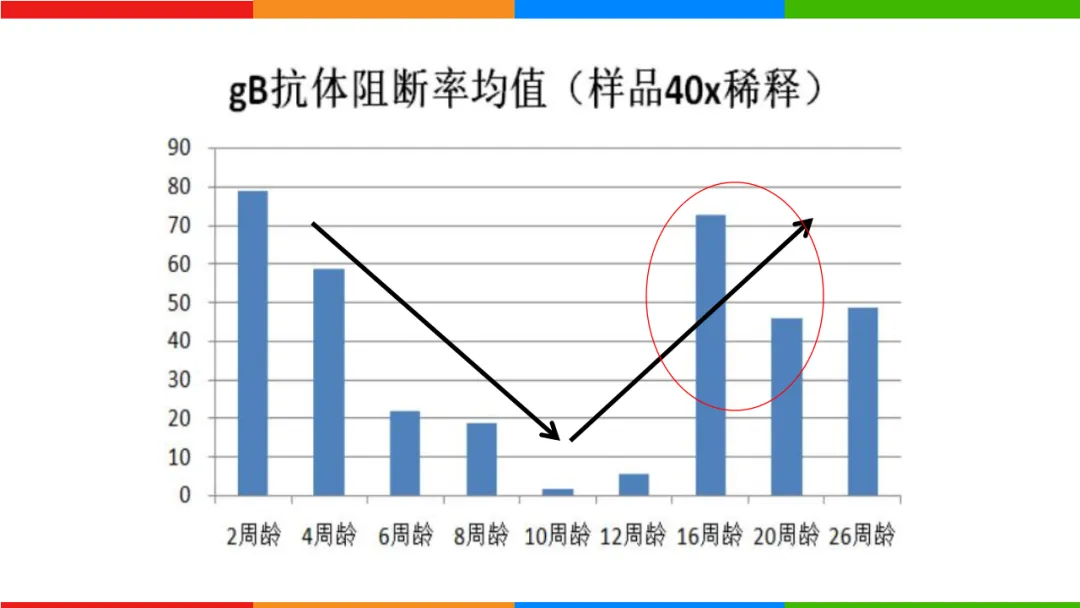 gB抗体阻断率均值（样品40x稀释）

90
80
70
60
50
40
30
20
10
0

2周龄 4周龄 6周龄 8周龄 10周龄 12周龄 16周龄 20周龄 26周龄